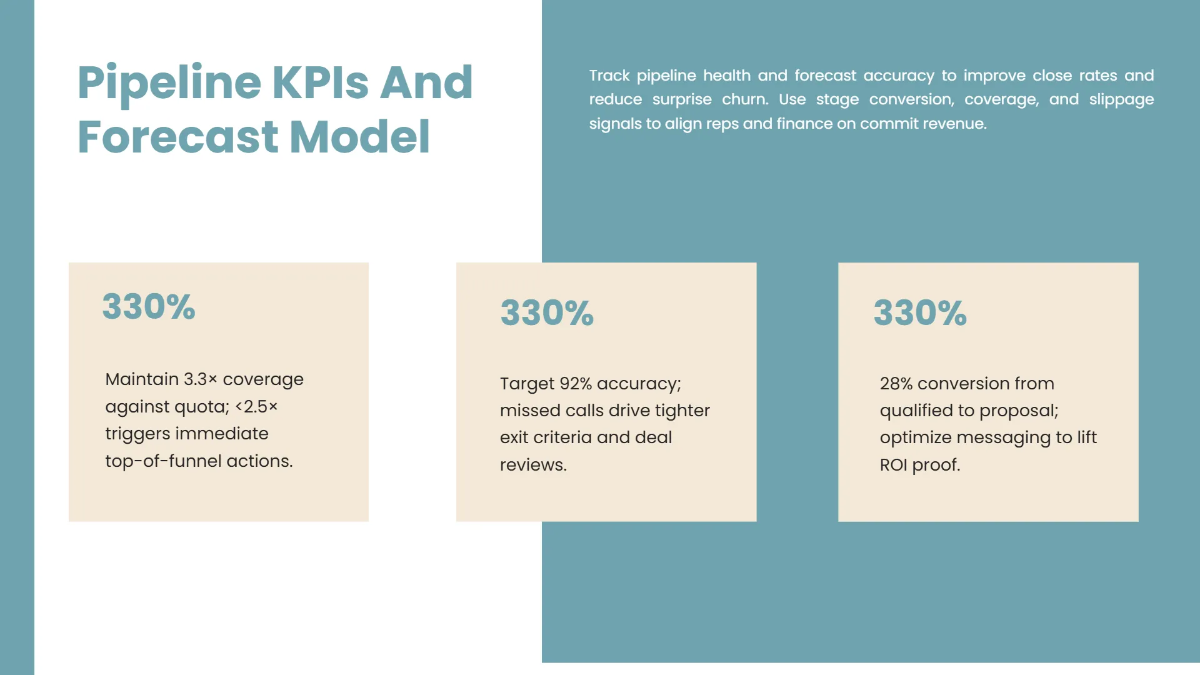 Pipeline KPIs And Forecast Model

Track pipeline health and forecast accuracy to improve close rates and reduce surprise churn. Use stage conversion, coverage, and slippage signals to align reps and finance on commit revenue.

330%

Maintain 3.3× coverage against quota; <2.5× triggers immediate top-of-funnel actions.

330%

Target 92% accuracy; missed calls drive tighter exit criteria and deal reviews.

330%

28% conversion from qualified to proposal; optimize messaging to lift ROI proof.